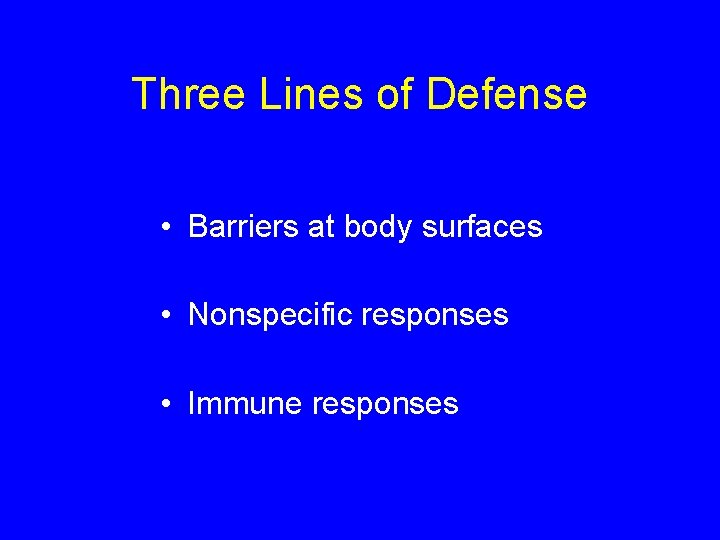 Three Lines of Defense

• Barriers at body surfaces

• Nonspecific responses

• Immune responses